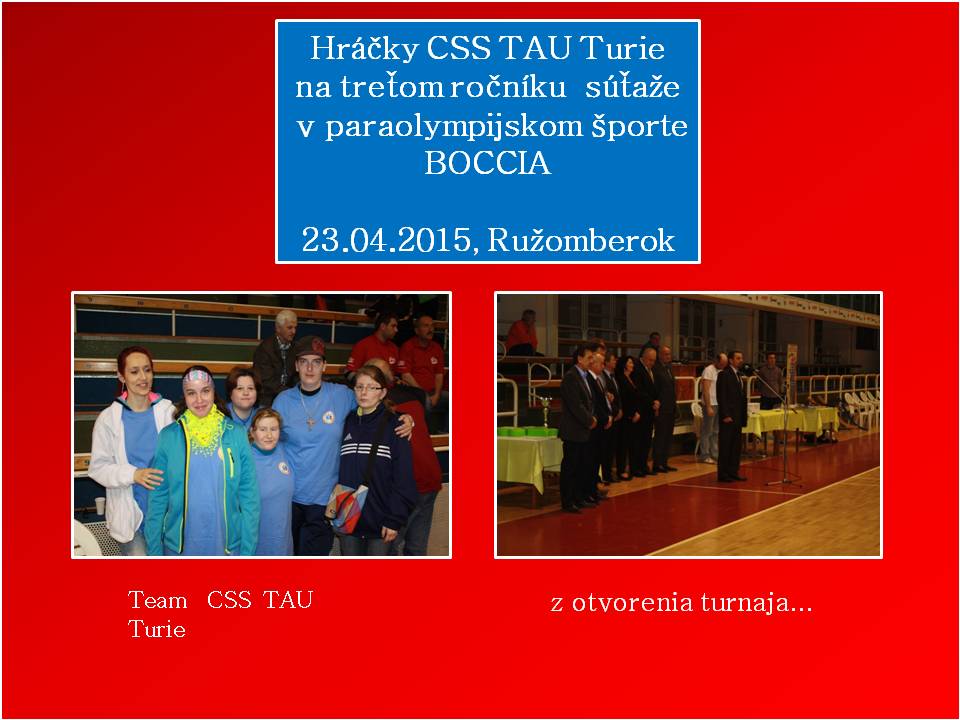 Hráčky CSS TAU Turie na treťom ročníku súťaže v paraolympijskom športe BOCCIA

23.04.2015, Ružomberok

Team CSS TAU Turie

z otvorenia turnaja...